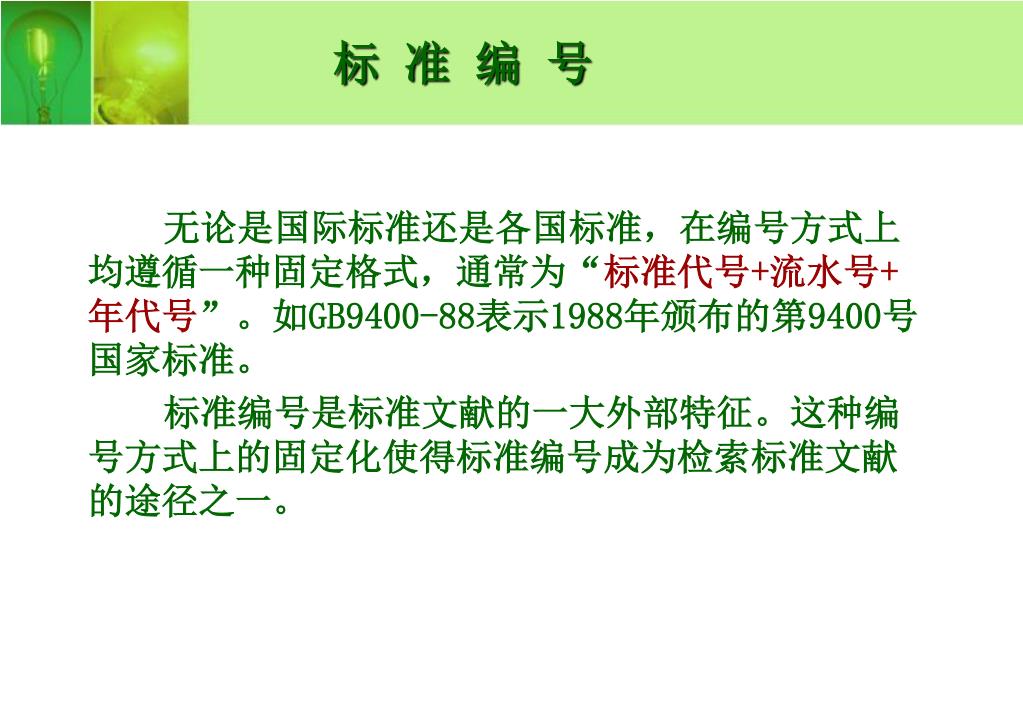 标 准 编 号

无论是国际标准还是各国标准，在编号方式上均遵循一种固定格式，通常为“标准代号+流水号+年代号”。如GB9400-88表示1988年颁布的第9400号国家标准。

标准编号是标准文献的一大外部特征。这种编号方式上的固定化使得标准编号成为检索标准文献的途径之一。